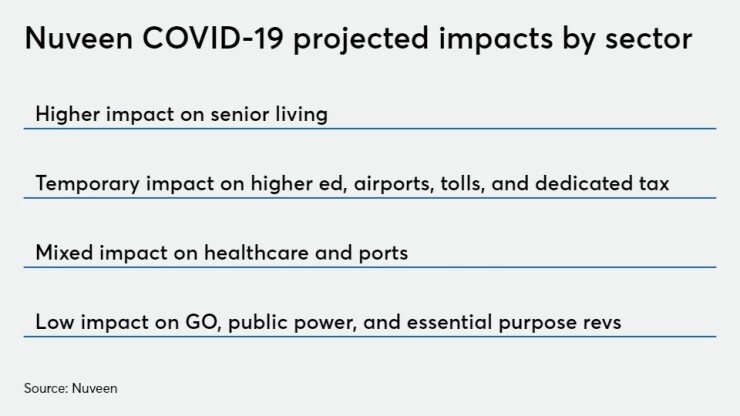 Nuveen COVID-19 projected impacts by sector

Higher impact on senior living

Temporary impact on higher ed, airports, tolls, and dedicated tax

Mixed impact on healthcare and ports

Low impact on GO, public power, and essential purpose revs

Source: Nuveen